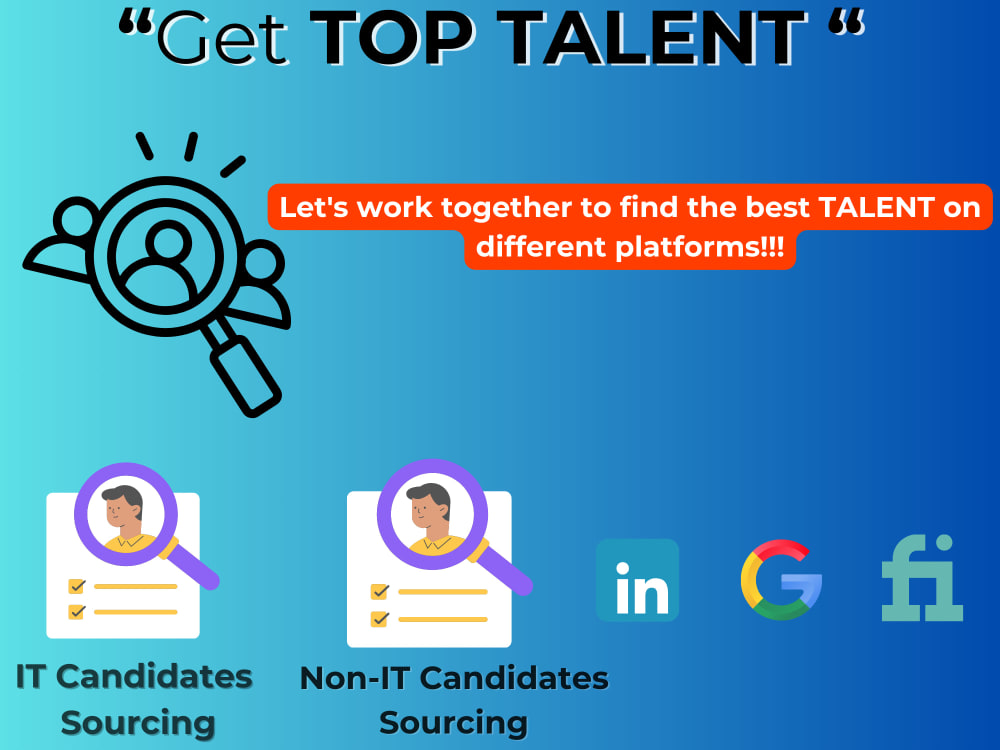 "Get TOP TALENT "

Let's work together to find the best TALENT on different platforms!!!

IT Candidates Sourcing

Non-IT Candidates Sourcing

in

G

fi